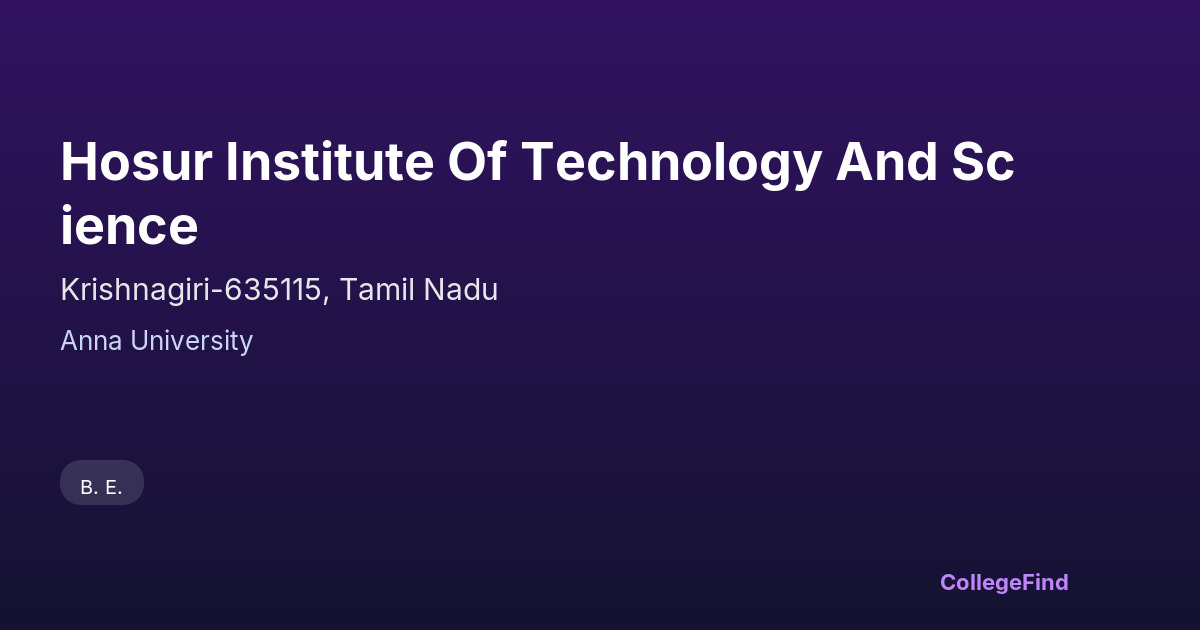 Hosur Institute Of Technology And Science

Krishnagiri-635115, Tamil Nadu

Anna University

B. E.

CollegeFind